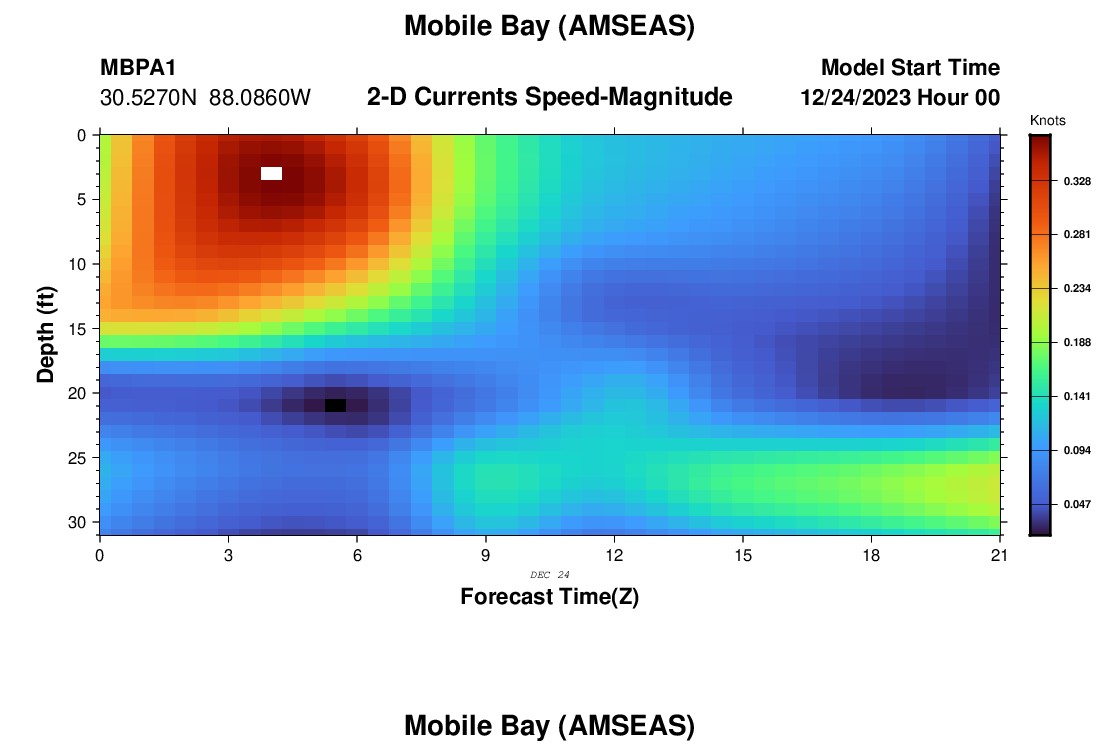 Mobile Bay (AMSEAS)

MBPA1
30.5270N 88.0860W

2-D Currents Speed-Magnitude

Model Start Time
12/24/2023 Hour 00

Knots
0.328
0.281
0.234
0.188
0.141
0.094
0.047

Depth (ft)
0
5
10
15
20
25
30

0
3
6
9
12
15
18
21

DEC 24

Forecast Time(Z)

Mobile Bay (AMSEAS)